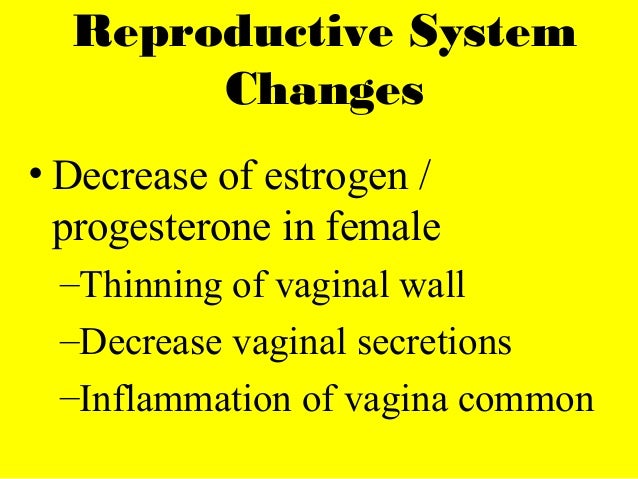 Reproductive System Changes

• Decrease of estrogen / progesterone in female
–Thinning of vaginal wall
–Decrease vaginal secretions
–Inflammation of vagina common